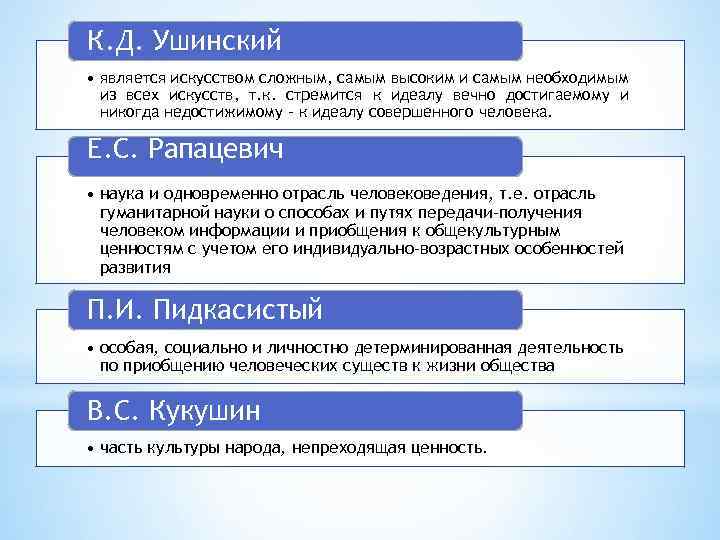 К.Д. Ушинский

• является искусством сложным, самым высоким и самым необходимым из всех искусств, т.к. стремится к идеалу вечно достигаемому и никогда недостижимому - к идеалу совершенного человека.

Е.С. Рапацевич

• наука и одновременно отрасль человековедения, т.е. отрасль гуманитарной науки о способах и путях передачи-получения человеком информации и приобщения к общекультурным ценностям с учетом его индивидуально-возрастных особенностей развития

П.И. Пидкасистый

• особая, социально и личностно детерминированная деятельность по приобщению человеческих существ к жизни общества

В.С. Кукушин

• часть культуры народа, непреходящая ценность.